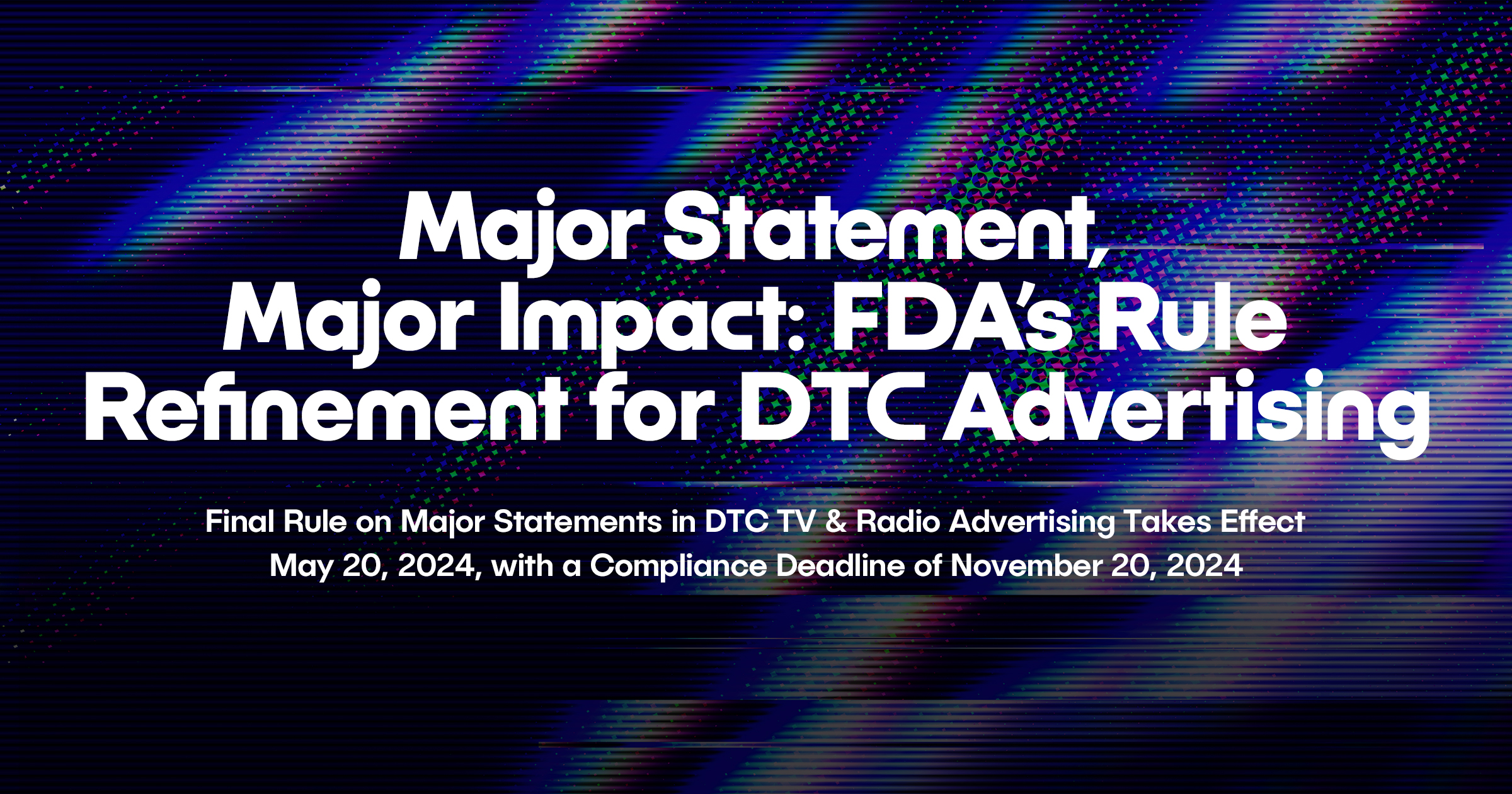 Major Statement, Major Impact: FDA's Rule Refinement for DTC Advertising

Final Rule on Major Statements in DTC TV & Radio Advertising Takes Effect May 20, 2024, with a Compliance Deadline of November 20, 2024